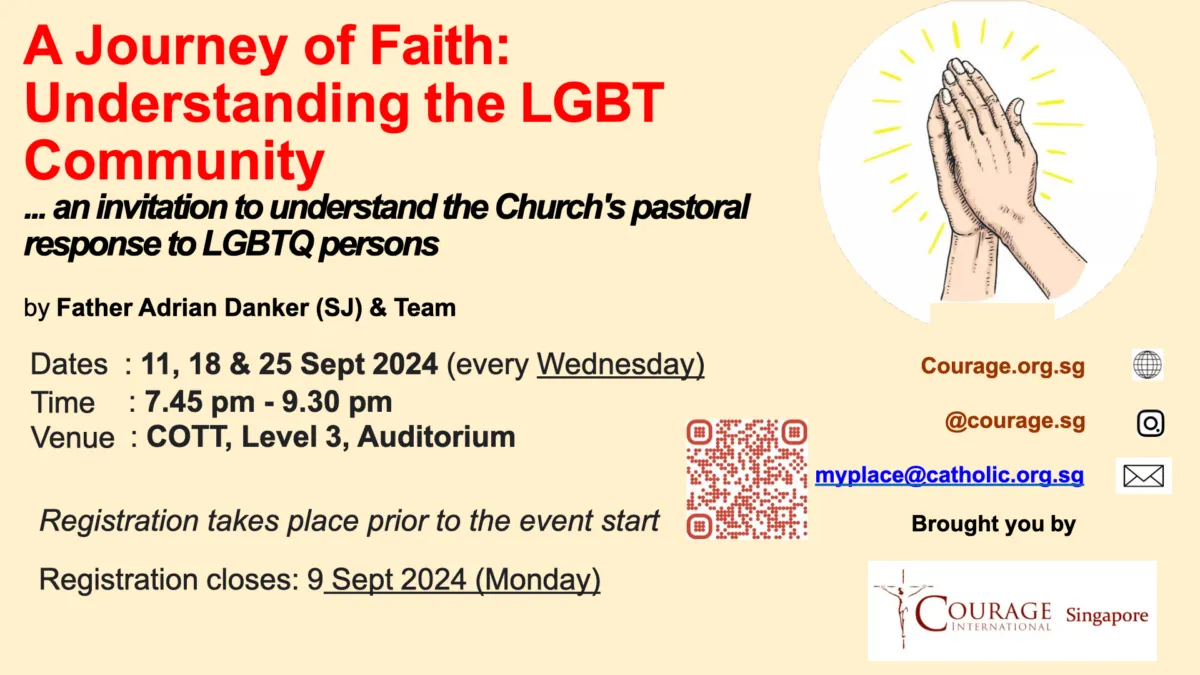 A Journey of Faith: Understanding the LGBT Community

... an invitation to understand the Church's pastoral response to LGBTQ persons

by Father Adrian Danker (SJ) & Team

Dates : 11, 18 & 25 Sept 2024 (every Wednesday)
Time : 7.45 pm - 9.30 pm
Venue : COTT, Level 3, Auditorium

Registration takes place prior to the event start

Registration closes: 9 Sept 2024 (Monday)

Courage.org.sg

@courage.sg

myplace@catholic.org.sg

Brought you by

COURAGE INTERNATIONAL Singapore